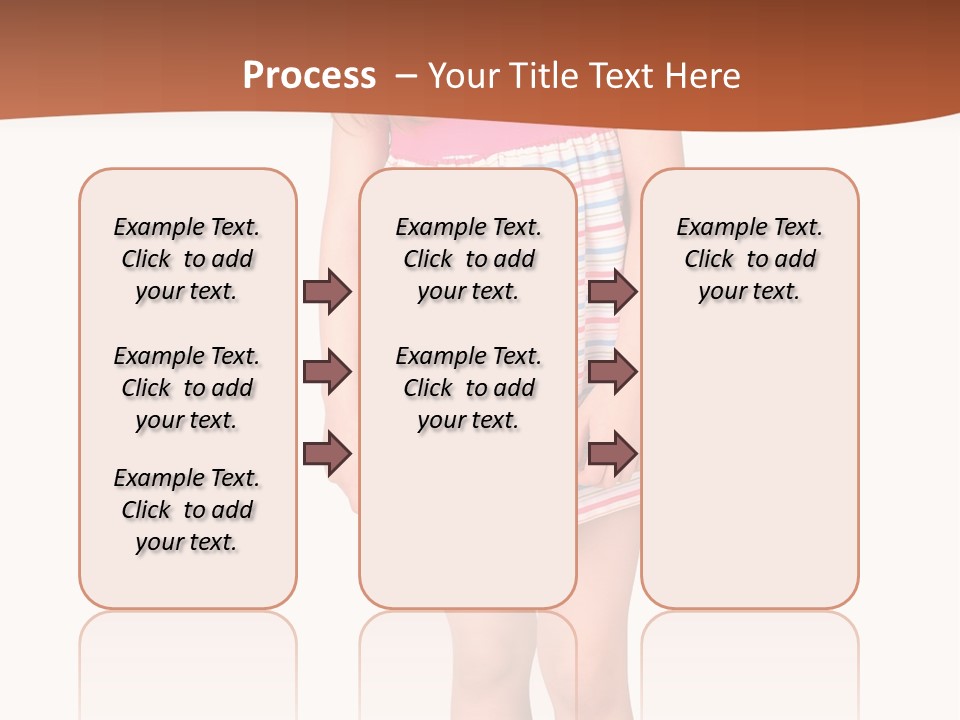 Process – Your Title Text Here

Example Text. Click to add your text.

Example Text. Click to add your text.

Example Text. Click to add your text.

Example Text. Click to add your text.

Example Text. Click to add your text.

Example Text. Click to add your text.